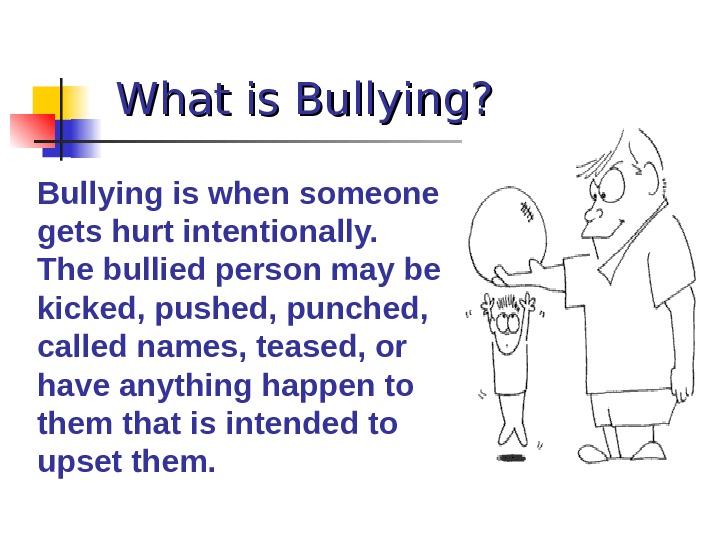 What is Bullying?

Bullying is when someone gets hurt intentionally. The bullied person may be kicked, pushed, punched, called names, teased, or have anything happen to them that is intended to upset them.